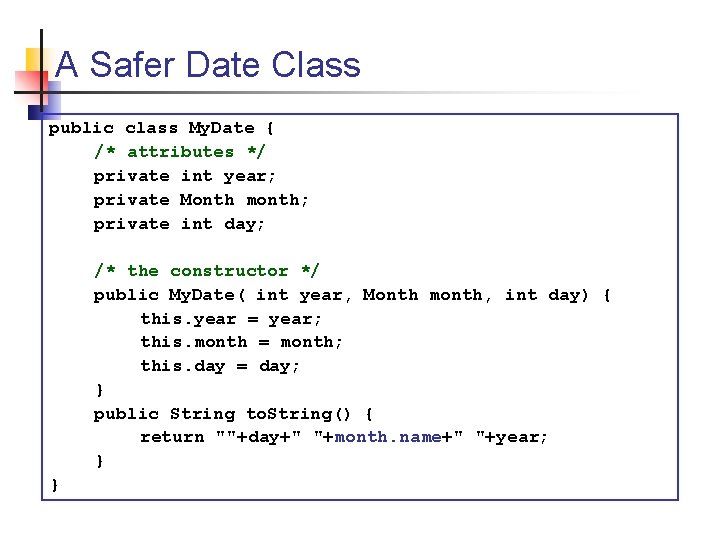 A Safer Date Class

public class MyDate {
    /* attributes */
    private int year;
    private Month month;
    private int day;

    /* the constructor */
    public MyDate( int year, Month month, int day) {
        this.year = year;
        this.month = month;
        this.day = day;
    }
    public String toString() {
        return ""+day+" "+month.name+" "+year;
    }
}